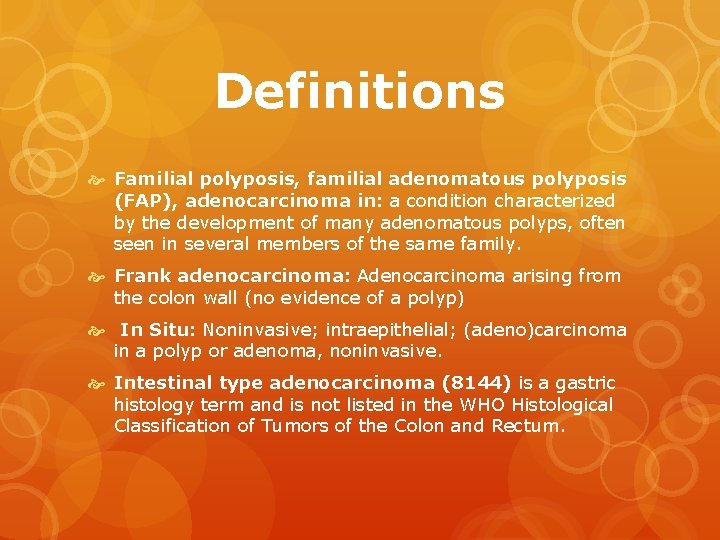 Definitions

Familial polyposis, familial adenomatous polyposis (FAP), adenocarcinoma in: a condition characterized by the development of many adenomatous polyps, often seen in several members of the same family.

Frank adenocarcinoma: Adenocarcinoma arising from the colon wall (no evidence of a polyp)

In Situ: Noninvasive; intraepithelial; (adeno)carcinoma in a polyp or adenoma, noninvasive.

Intestinal type adenocarcinoma (8144) is a gastric histology term and is not listed in the WHO Histological Classification of Tumors of the Colon and Rectum.